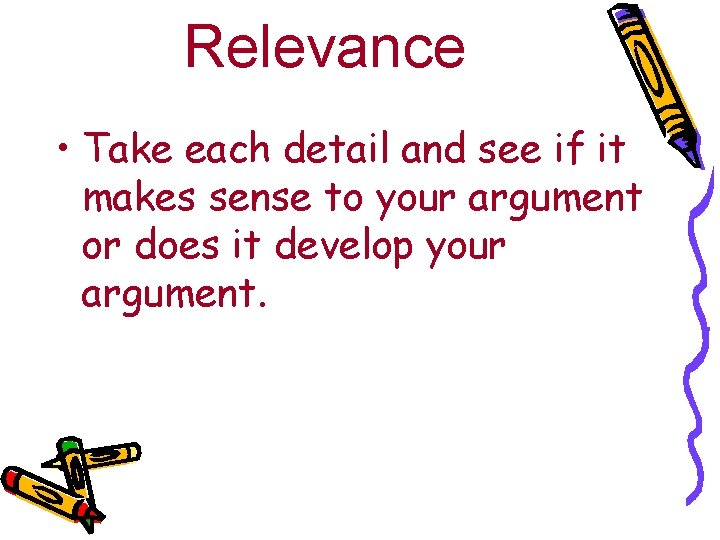 Relevance

• Take each detail and see if it makes sense to your argument or does it develop your argument.